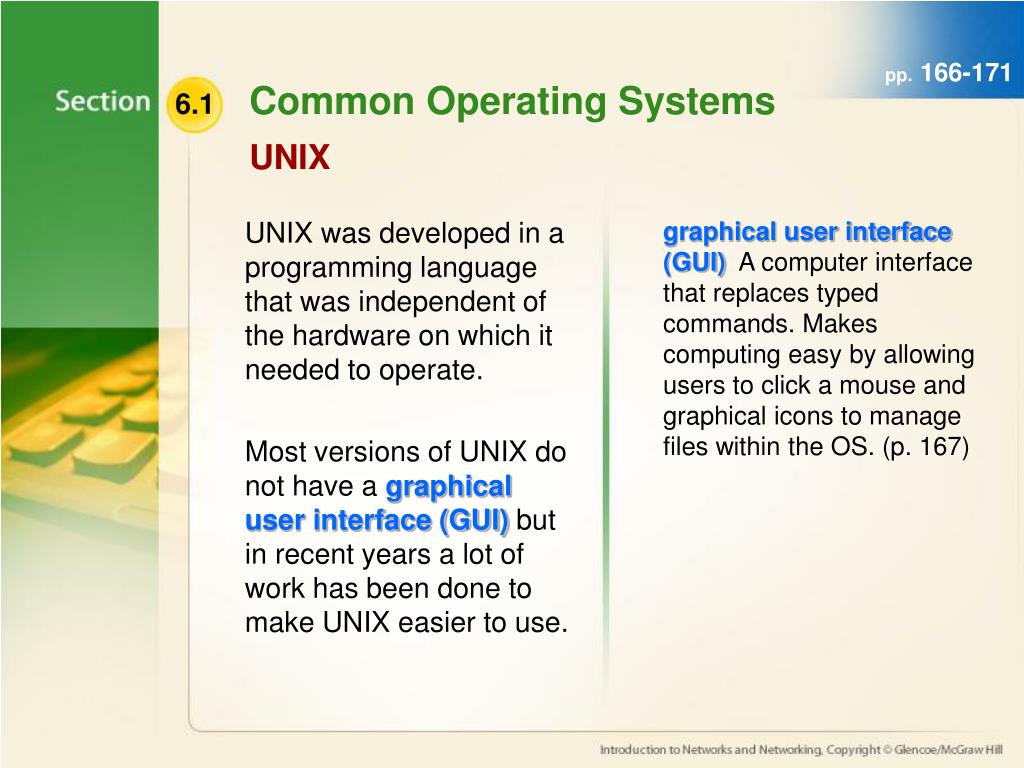 pp. 166-171

Section 6.1 Common Operating Systems

UNIX

UNIX was developed in a programming language that was independent of the hardware on which it needed to operate.

Most versions of UNIX do not have a graphical user interface (GUI) but in recent years a lot of work has been done to make UNIX easier to use.

graphical user interface (GUI) A computer interface that replaces typed commands. Makes computing easy by allowing users to click a mouse and graphical icons to manage files within the OS. (p. 167)

Introduction to Networks and Networking, Copyright © Glencoe/McGraw Hill